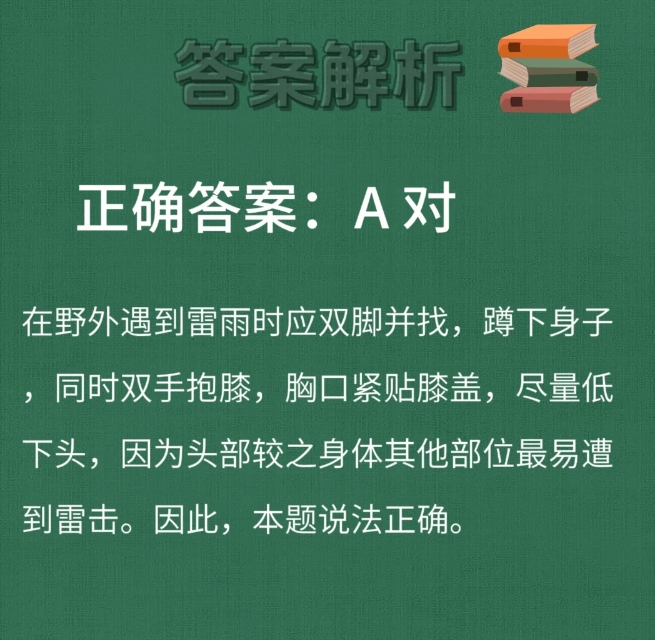 答案解析

正确答案：A 对

在野外遇到雷雨时应双脚并找，蹲下身子，同时双手抱膝，胸口紧贴膝盖，尽量低下头，因为头部较之身体其他部位最易遭到雷击。因此，本题说法正确。